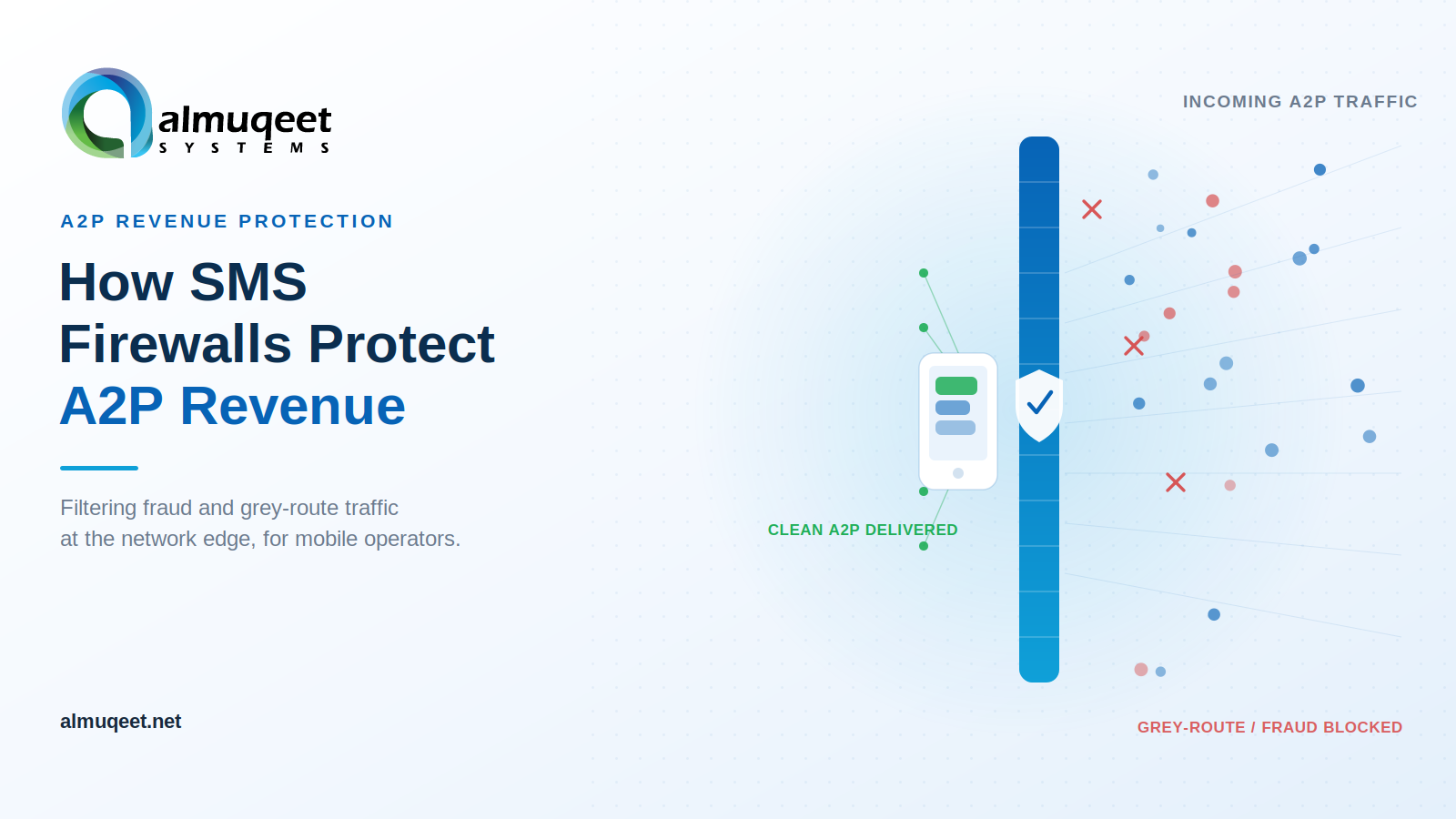 almuqeet
SYSTEMS

A2P REVENUE PROTECTION

How SMS Firewalls Protect A2P Revenue

Filtering fraud and grey-route traffic at the network edge, for mobile operators.

almuqeet.net

INCOMING A2P TRAFFIC

CLEAN A2P DELIVERED

GREY-ROUTE / FRAUD BLOCKED